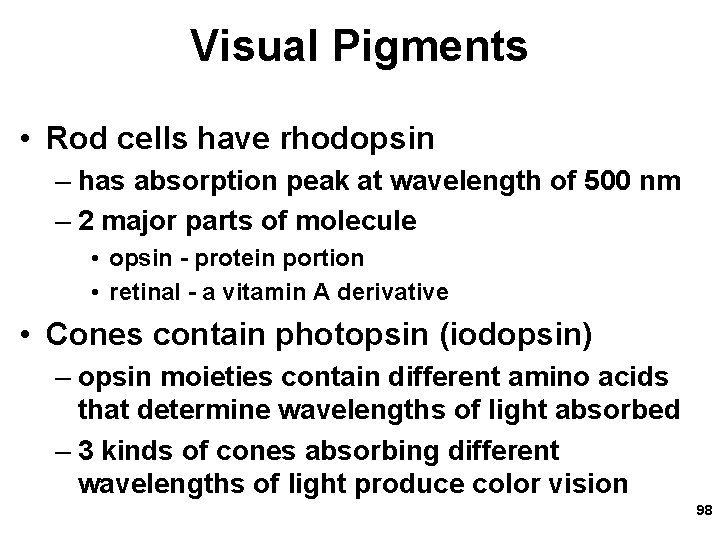 Visual Pigments

• Rod cells have rhodopsin
– has absorption peak at wavelength of 500 nm
– 2 major parts of molecule
• opsin - protein portion
• retinal - a vitamin A derivative

• Cones contain photopsin (iodopsin)
– opsin moieties contain different amino acids that determine wavelengths of light absorbed
– 3 kinds of cones absorbing different wavelengths of light produce color vision

98